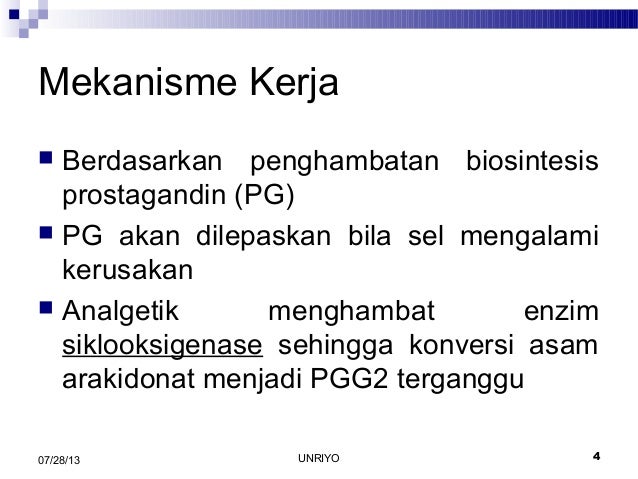 Mekanisme Kerja

Berdasarkan penghambatan biosintesis prostagandin (PG)

PG akan dilepaskan bila sel mengalami kerusakan

Analgetik menghambat enzim siklooksigenase sehingga konversi asam arakidonat menjadi PGG2 terganggu

07/28/13

UNRIYO

4